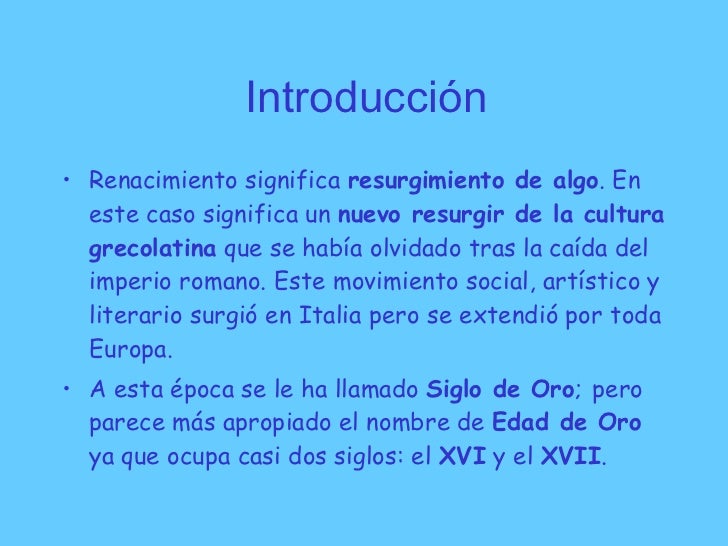 Introducción

• Renacimiento significa resurgimiento de algo. En este caso significa un nuevo resurgir de la cultura grecolatina que se había olvidado tras la caída del imperio romano. Este movimiento social, artístico y literario surgió en Italia pero se extendió por toda Europa.

• A esta época se le ha llamado Siglo de Oro; pero parece más apropiado el nombre de Edad de Oro ya que ocupa casi dos siglos: el XVI y el XVII.